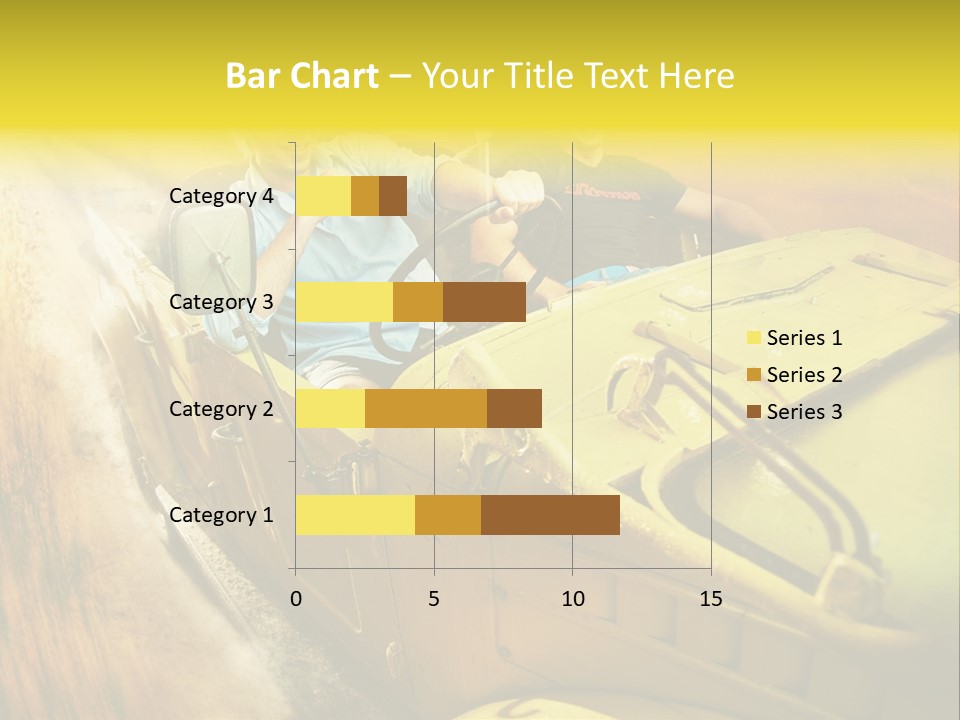 Bar Chart – Your Title Text Here

Category 4
Category 3
Category 2
Category 1

0
5
10
15

Series 1
Series 2
Series 3